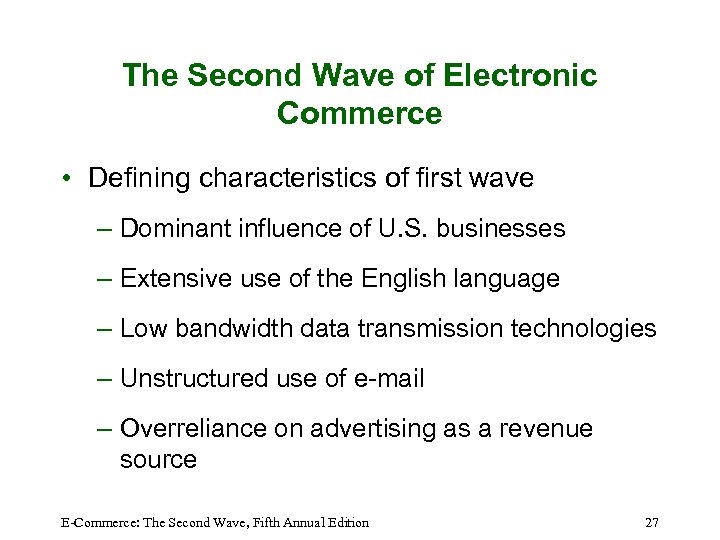 The Second Wave of Electronic Commerce

• Defining characteristics of first wave

– Dominant influence of U.S. businesses

– Extensive use of the English language

– Low bandwidth data transmission technologies

– Unstructured use of e-mail

– Overreliance on advertising as a revenue source

E-Commerce: The Second Wave, Fifth Annual Edition

27